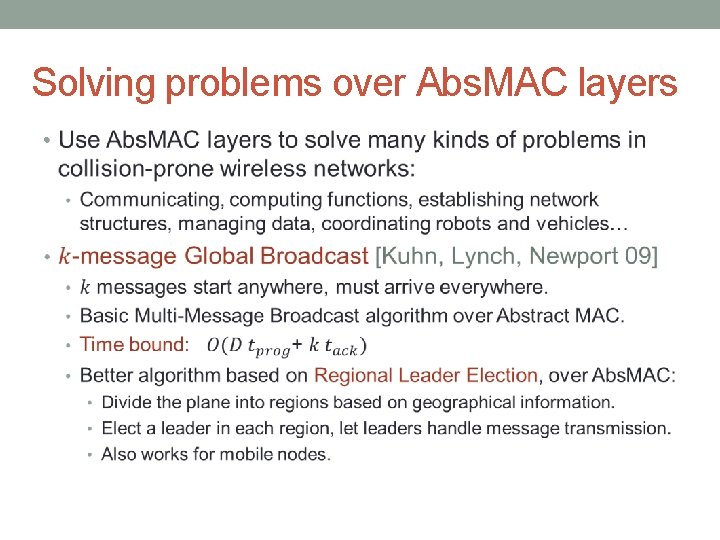 Solving problems over AbsMAC layers

• Use AbsMAC layers to solve many kinds of problems in collision-prone wireless networks:
  • Communicating, computing functions, establishing network structures, managing data, coordinating robots and vehicles…
• $k$-message Global Broadcast [Kuhn, Lynch, Newport 09]
  • $k$ messages start anywhere, must arrive everywhere.
  • Basic Multi-Message Broadcast algorithm over Abstract MAC.
  • Time bound: $O(D\ t_{prog} + k\ t_{ack})$
  • Better algorithm based on Regional Leader Election, over AbsMAC:
    • Divide the plane into regions based on geographical information.
    • Elect a leader in each region, let leaders handle message transmission.
    • Also works for mobile nodes.